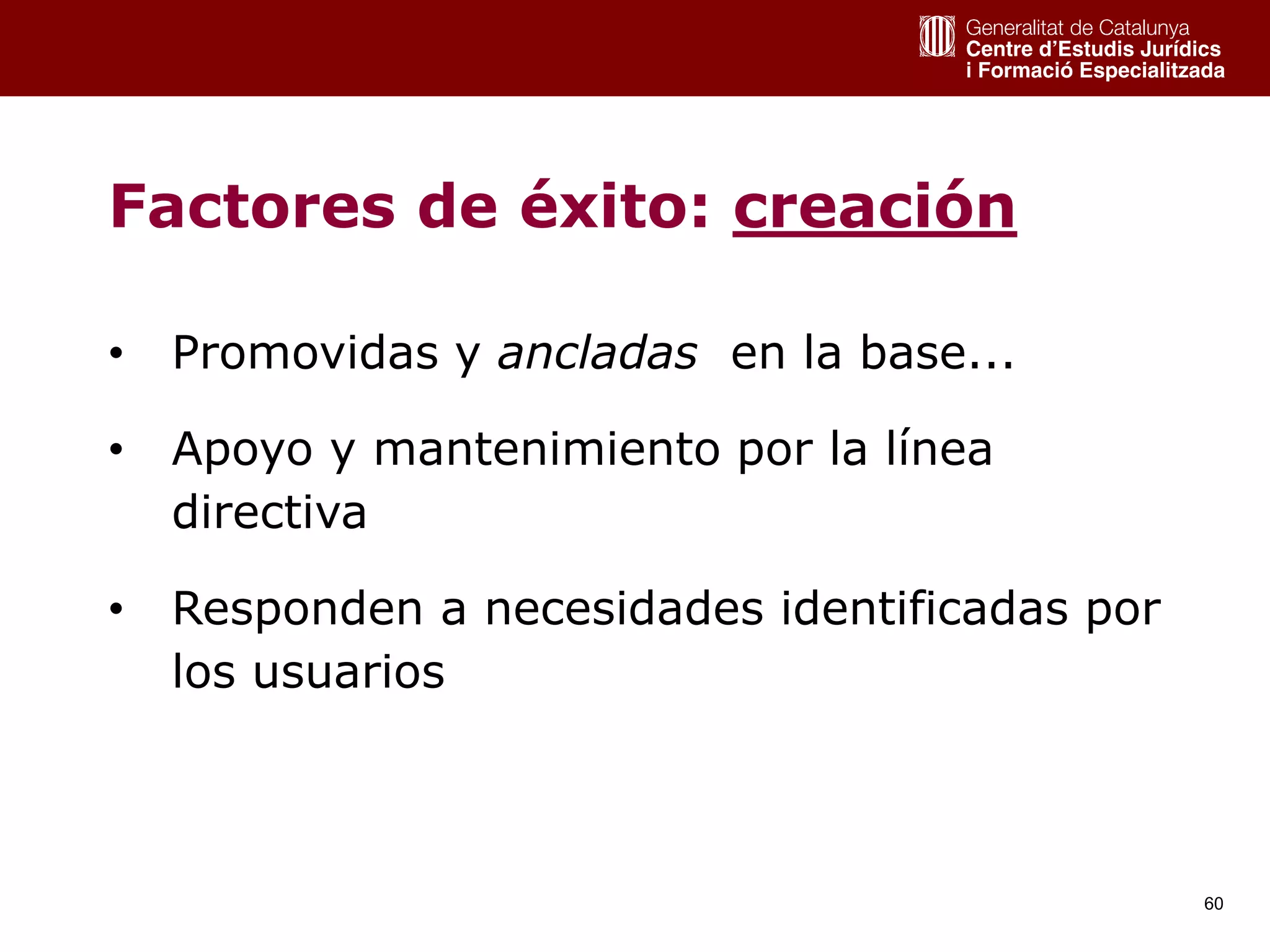 Generalitat de Catalunya
Centre d'Estudis Jurídics
i Formació Especialitzada

Factores de éxito: creación

• Promovidas y ancladas en la base...

• Apoyo y mantenimiento por la línea directiva

• Responden a necesidades identificadas por los usuarios

60